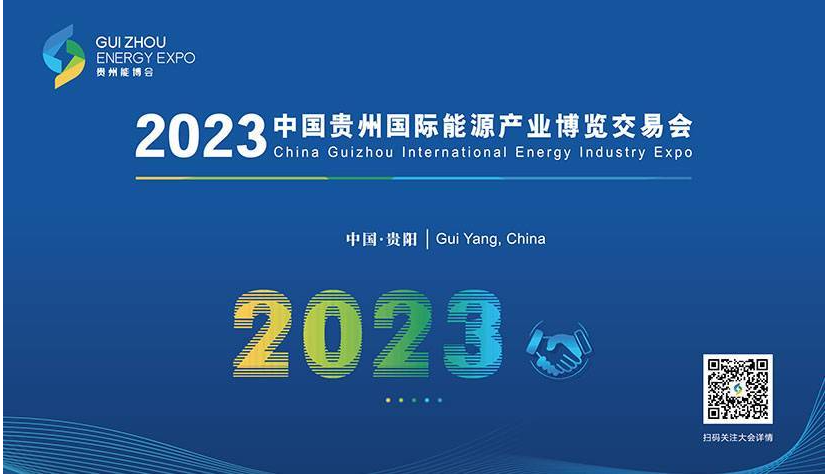 GUI ZHOU
ENERGY EXPO
贵州能博会

2023 中国贵州国际能源产业博览交易会
China Guizhou International Energy Industry Expo

中国·贵阳 | Gui Yang, China

2023

扫码关注大会详情